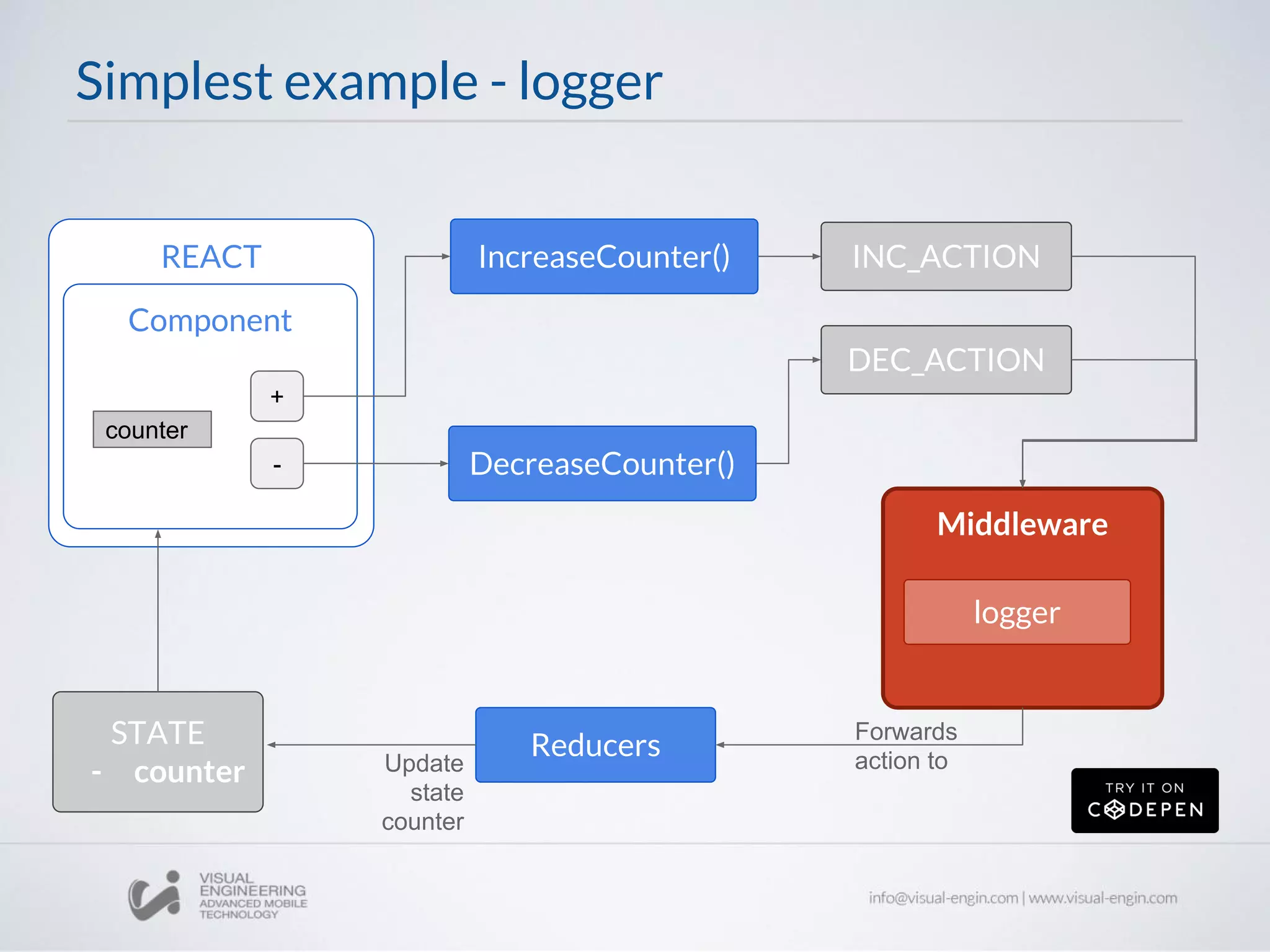 Simplest example - logger

REACT

Component

counter

+

-

IncreaseCounter()

DecreaseCounter()

INC_ACTION

DEC_ACTION

Middleware

logger

Forwards action to

Reducers

Update state counter

STATE
- counter

TRY IT ON
CODEPEN

VISUAL ENGINEERING
ADVANCED MOBILE TECHNOLOGY

info@visual-engin.com | www.visual-engin.com